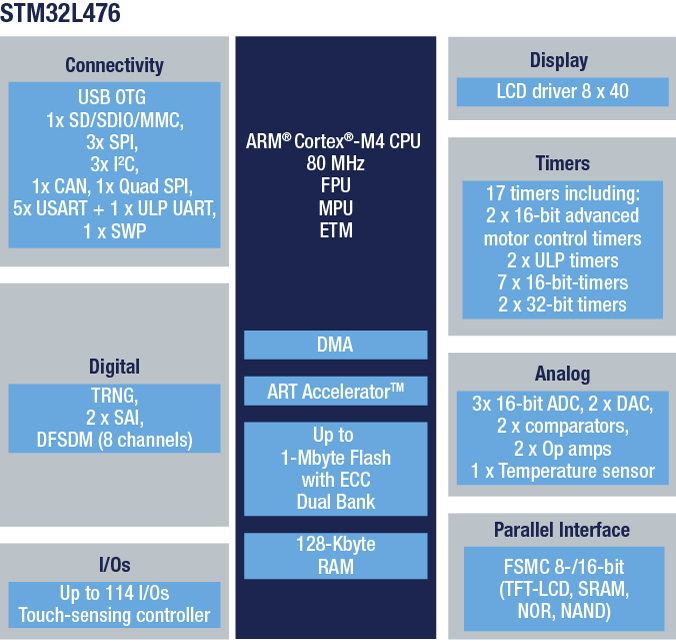 STM32L476

Connectivity

USB OTG
1x SD/SDIO/MMC,
3x SPI,
3x I²C,
1x CAN, 1x Quad SPI,
5x USART + 1 x ULP UART,
1 x SWP

Digital

TRNG,
2 x SAI,
DFSDM (8 channels)

I/Os

Up to 114 I/Os
Touch-sensing controller

ARM® Cortex®-M4 CPU
80 MHz
FPU
MPU
ETM

DMA

ART Accelerator™

Up to
1-Mbyte Flash
with ECC
Dual Bank

128-Kbyte
RAM

Display

LCD driver 8 x 40

Timers

17 timers including:
2 x 16-bit advanced
motor control timers
2 x ULP timers
7 x 16-bit-timers
2 x 32-bit timers

Analog

3x 16-bit ADC, 2 x DAC,
2 x comparators,
2 x Op amps
1 x Temperature sensor

Parallel Interface

FSMC 8-/16-bit
(TFT-LCD, SRAM,
NOR, NAND)